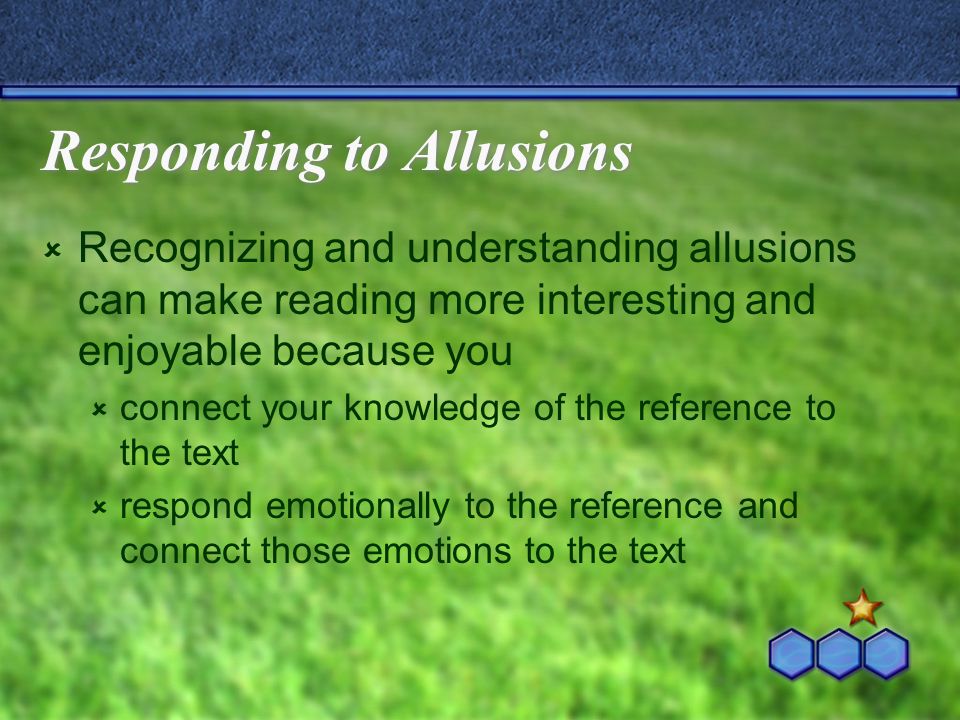 Responding to Allusions

Recognizing and understanding allusions can make reading more interesting and enjoyable because you

connect your knowledge of the reference to the text

respond emotionally to the reference and connect those emotions to the text